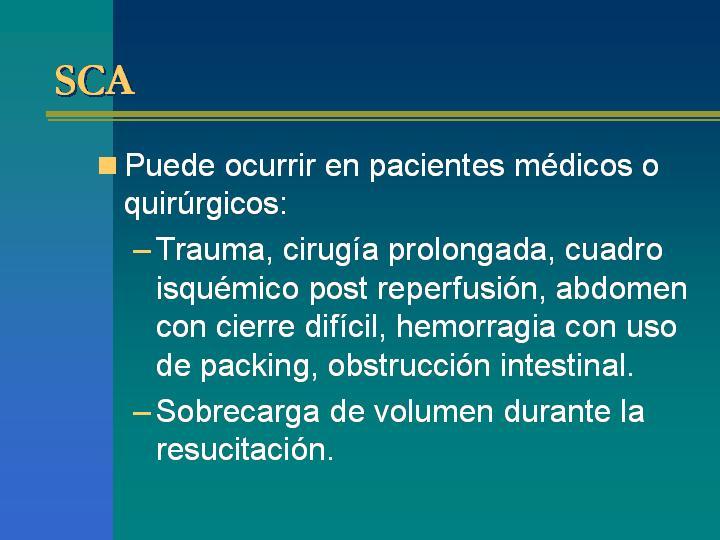 SCA

Puede ocurrir en pacientes médicos o quirúrgicos:

– Trauma, cirugía prolongada, cuadro isquémico post reperfusión, abdomen con cierre difícil, hemorragia con uso de packing, obstrucción intestinal.

– Sobrecarga de volumen durante la resucitación.